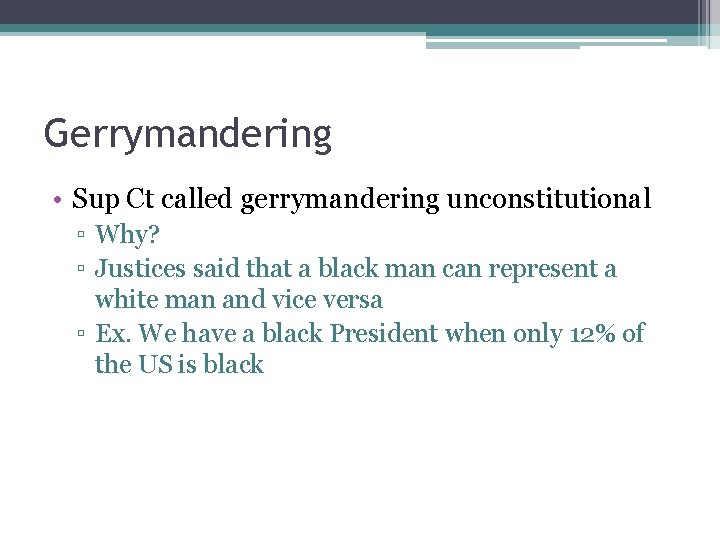 Gerrymandering

• Sup Ct called gerrymandering unconstitutional
▫ Why?
▫ Justices said that a black man can represent a white man and vice versa
▫ Ex. We have a black President when only 12% of the US is black